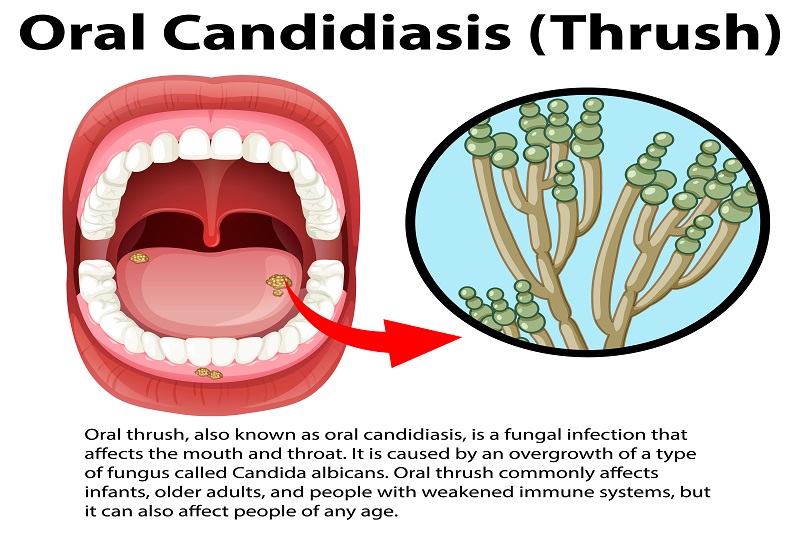 Oral Candidiasis (Thrush)

Oral thrush, also known as oral candidiasis, is a fungal infection that affects the mouth and throat. It is caused by an overgrowth of a type of fungus called Candida albicans. Oral thrush commonly affects infants, older adults, and people with weakened immune systems, but it can also affect people of any age.